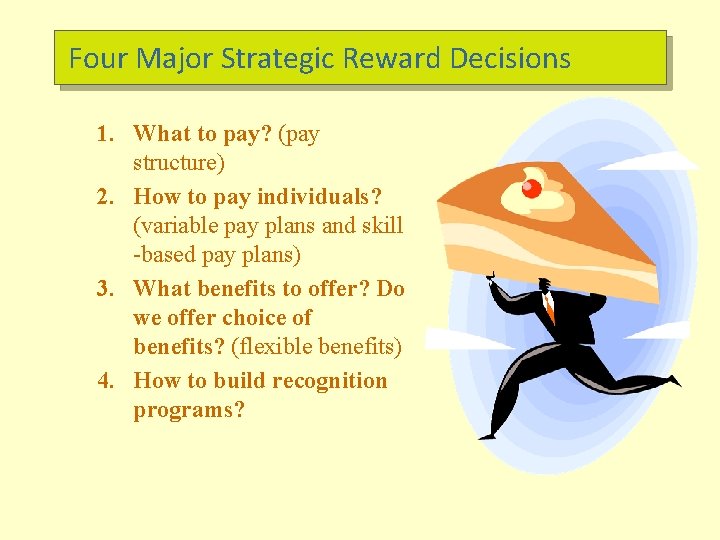 Four Major Strategic Reward Decisions

1. What to pay? (pay structure)
2. How to pay individuals? (variable pay plans and skill -based pay plans)
3. What benefits to offer? Do we offer choice of benefits? (flexible benefits)
4. How to build recognition programs?